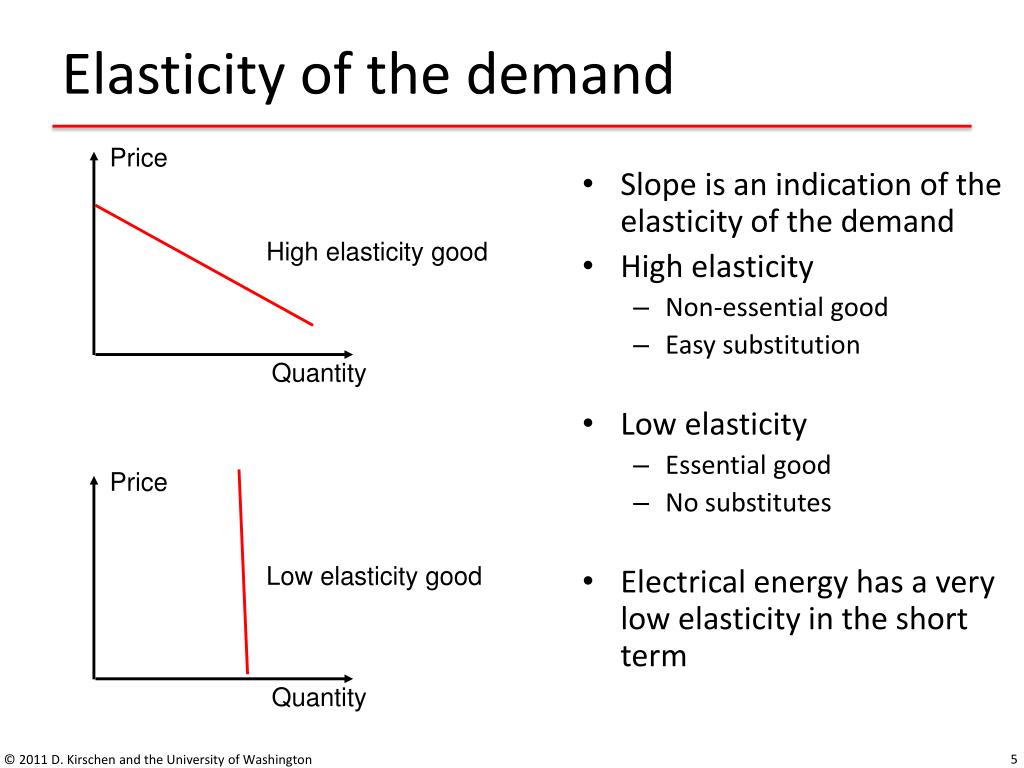 Elasticity of the demand

Price

High elasticity good

Quantity

Price

Low elasticity good

Quantity

• Slope is an indication of the elasticity of the demand
• High elasticity
– Non-essential good
– Easy substitution
• Low elasticity
– Essential good
– No substitutes
• Electrical energy has a very low elasticity in the short term

© 2011 D. Kirschen and the University of Washington

5